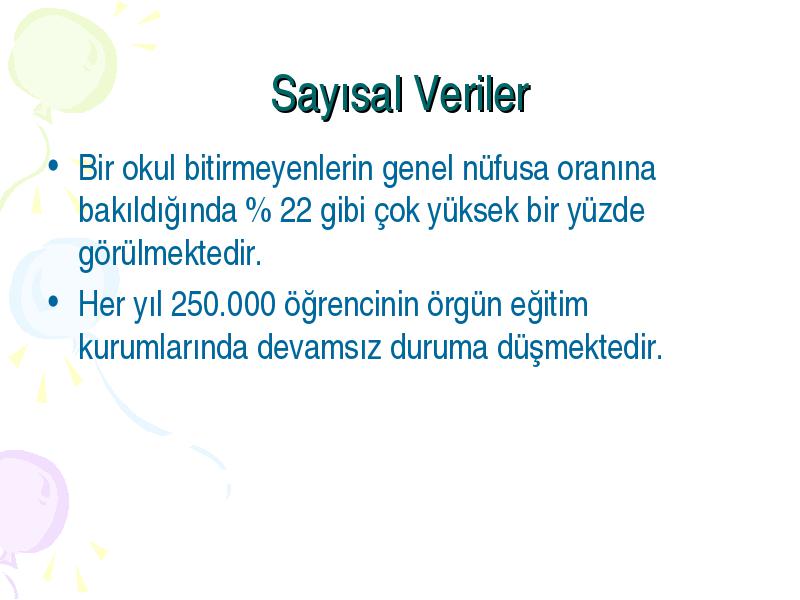 Sayısal Veriler

• Bir okul bitirmeyenlerin genel nüfusa oranına bakıldığında % 22 gibi çok yüksek bir yüzde görülmektedir.

• Her yıl 250.000 öğrencinin örgün eğitim kurumlarında devamsız duruma düşmektedir.